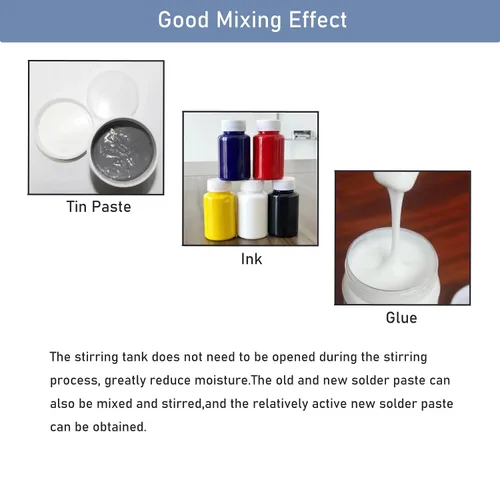 Good Mixing Effect

Tin Paste

Ink

Glue

The stirring tank does not need to be opened during the stirring process, greatly reduce moisture.The old and new solder paste can also be mixed and stirred,and the relatively active new solder paste can be obtained.